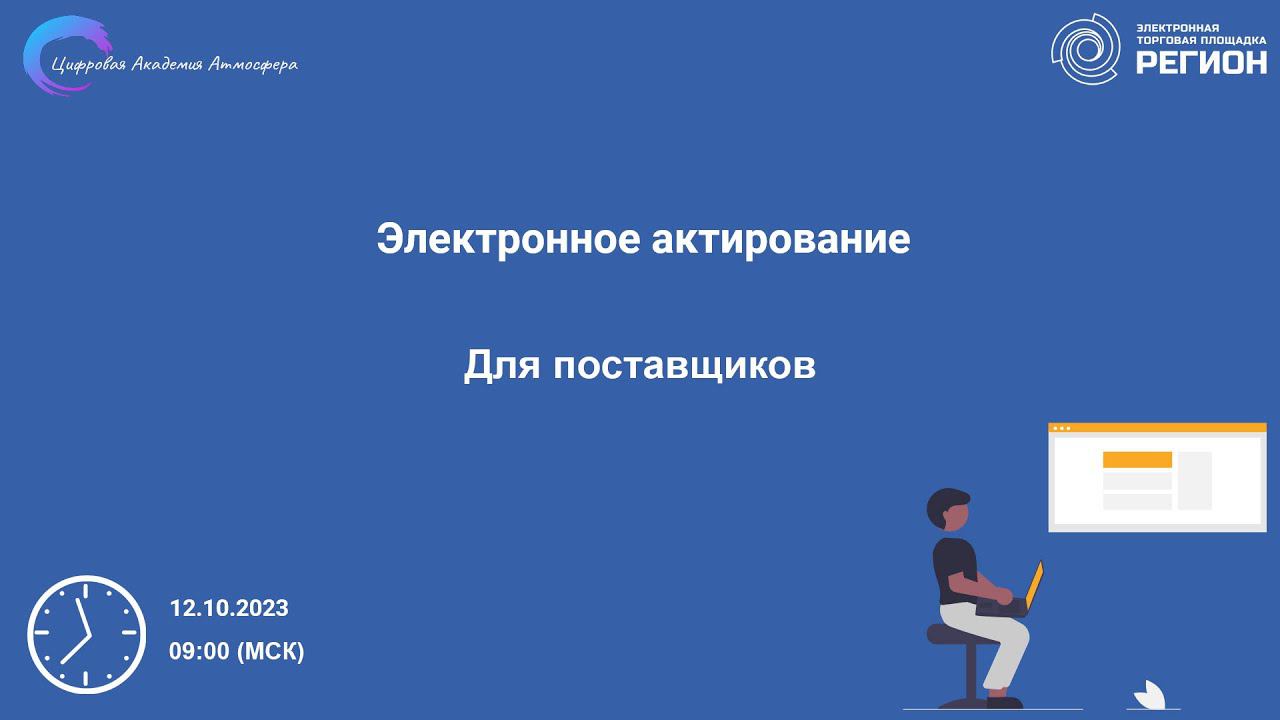 Цифровая Академия Атмосфера

ЭЛЕКТРОННАЯ ТОРГОВАЯ ПЛОЩАДКА РЕГИОН

Электронное актирование

Для поставщиков

12.10.2023

09:00 (МСК)